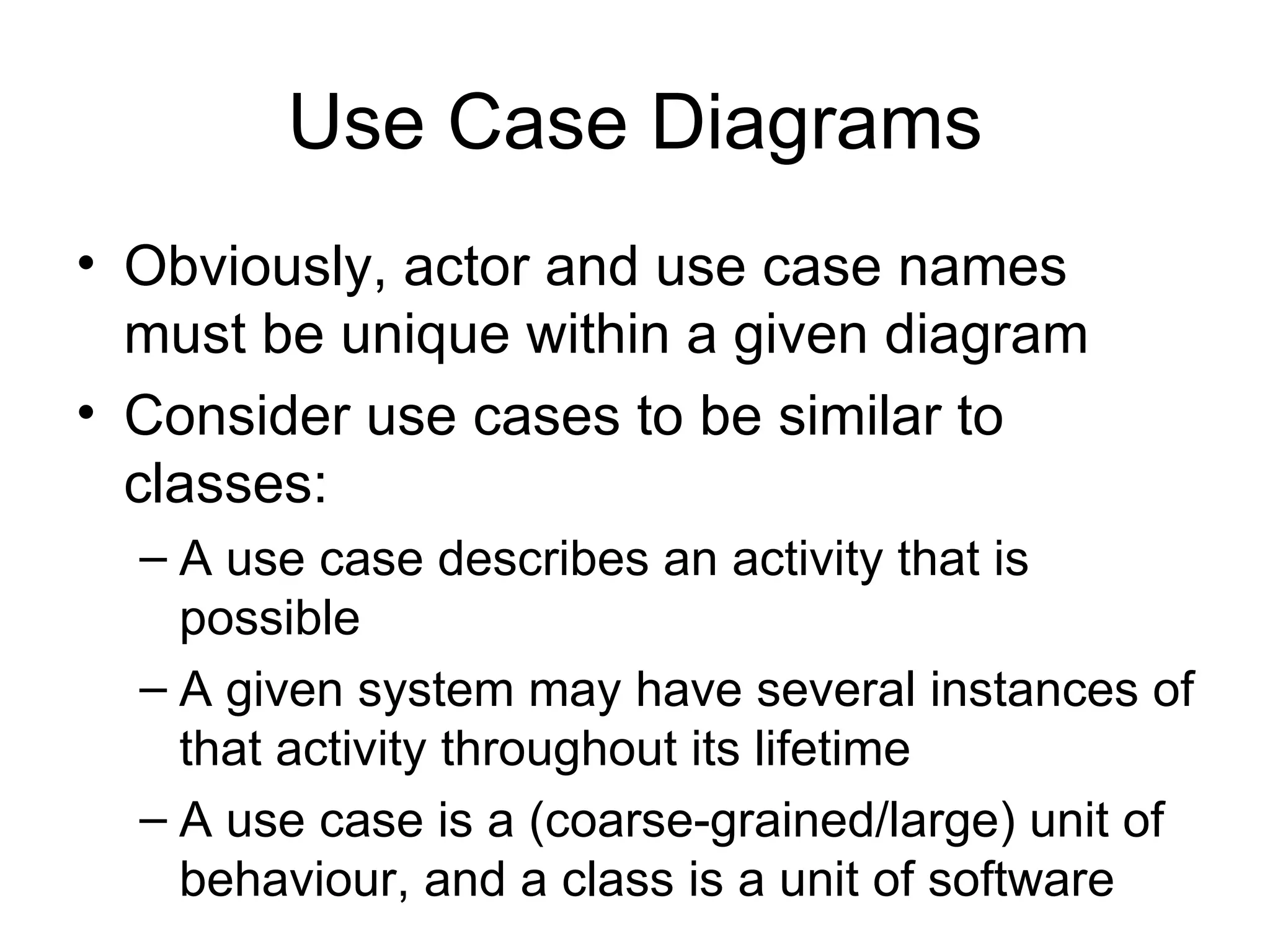 Use Case Diagrams

• Obviously, actor and use case names must be unique within a given diagram
• Consider use cases to be similar to classes:
– A use case describes an activity that is possible
– A given system may have several instances of that activity throughout its lifetime
– A use case is a (coarse-grained/large) unit of behaviour, and a class is a unit of software